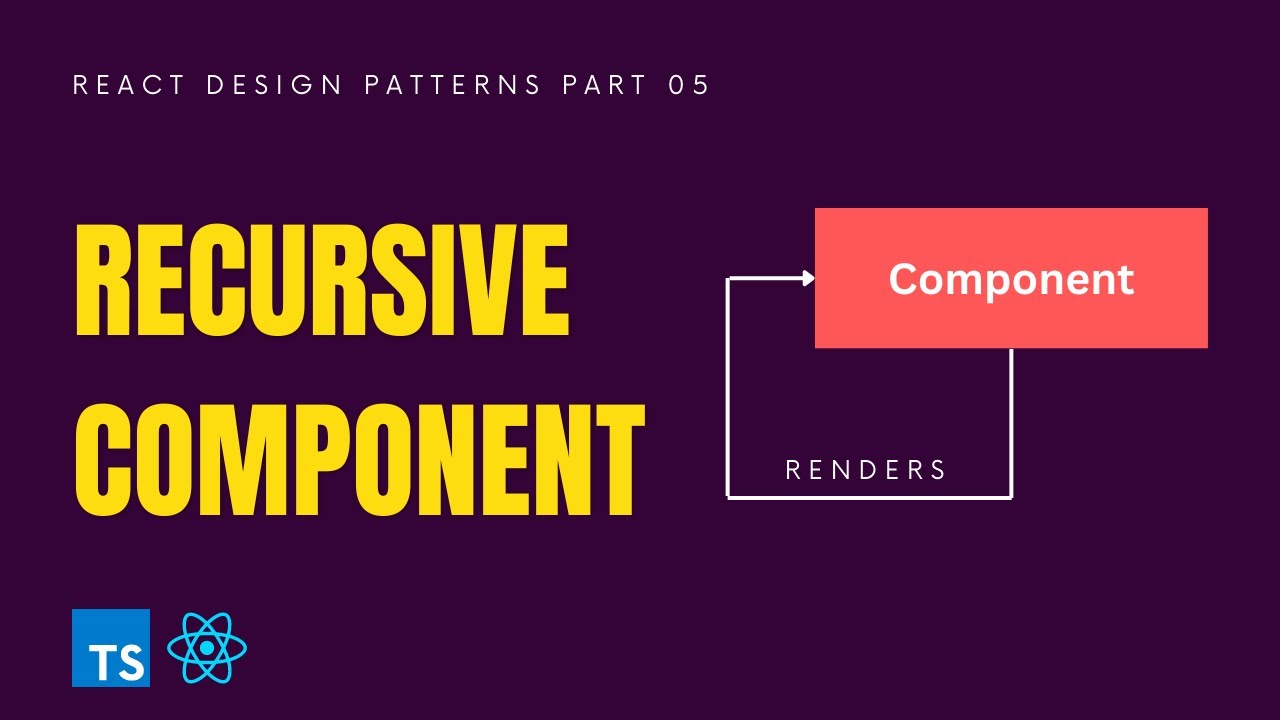 REACT DESIGN PATTERNS PART 05

RECURSIVE COMPONENT

Component

RENDERS

TS